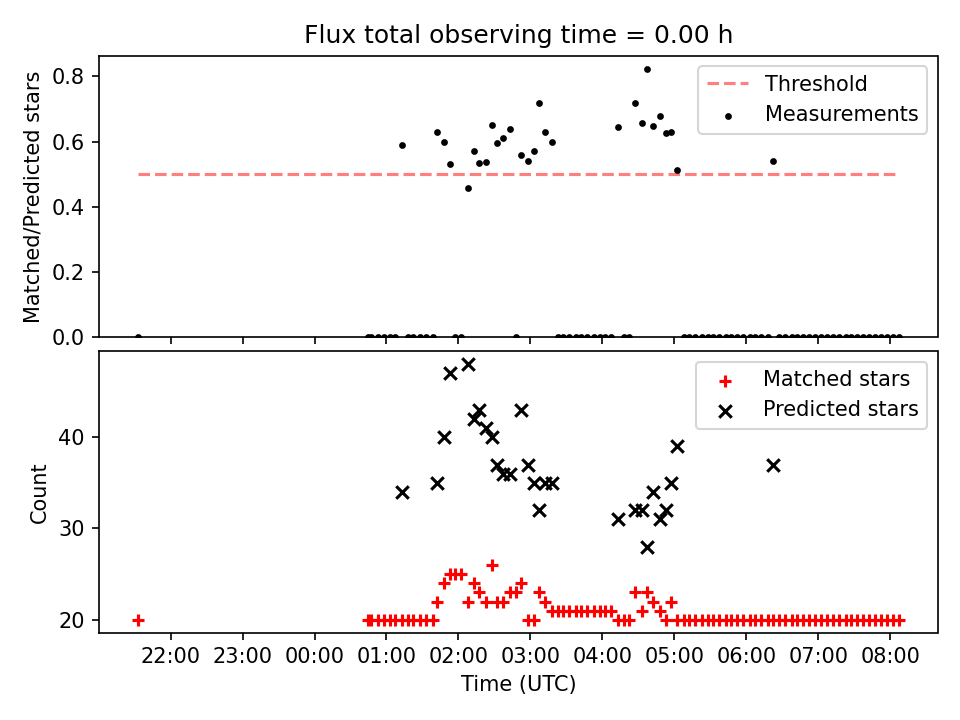 Flux total observing time = 0.00 h

Matched/Predicted stars

0.8
0.6
0.4
0.2
0.0

Threshold
Measurements

Count

40
30
20

Matched stars
Predicted stars

22:00 23:00 00:00 01:00 02:00 03:00 04:00 05:00 06:00 07:00 08:00

Time (UTC)